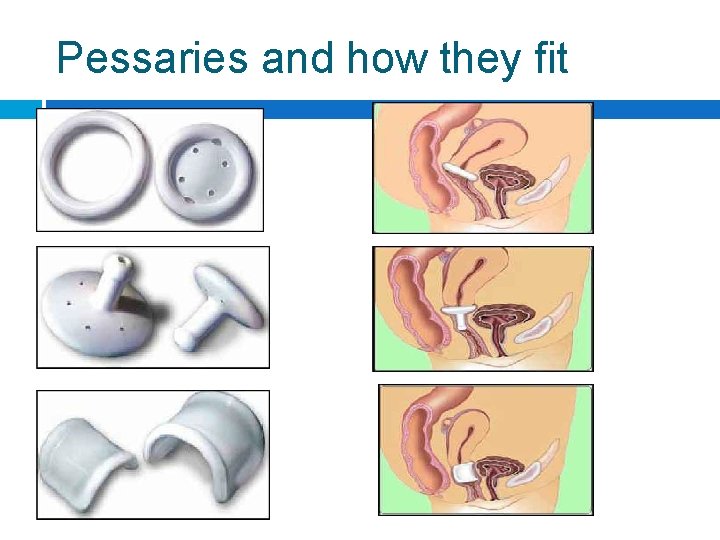 Pessaries and how they fit